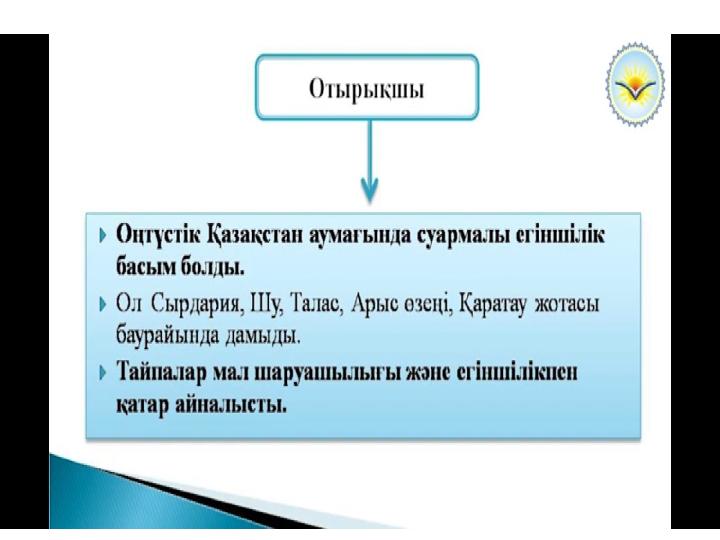 Отырықшы

Оңтүстік Қазақстан аумағында суармалы егіншілік басым болды.

Ол Сырдария, Шу, Талас, Арыс өзеңі, Қаратау жотасы баурайында дамыды.

Тайпалар мал шаруашылығы және егіншілікпен қатар айналысты.